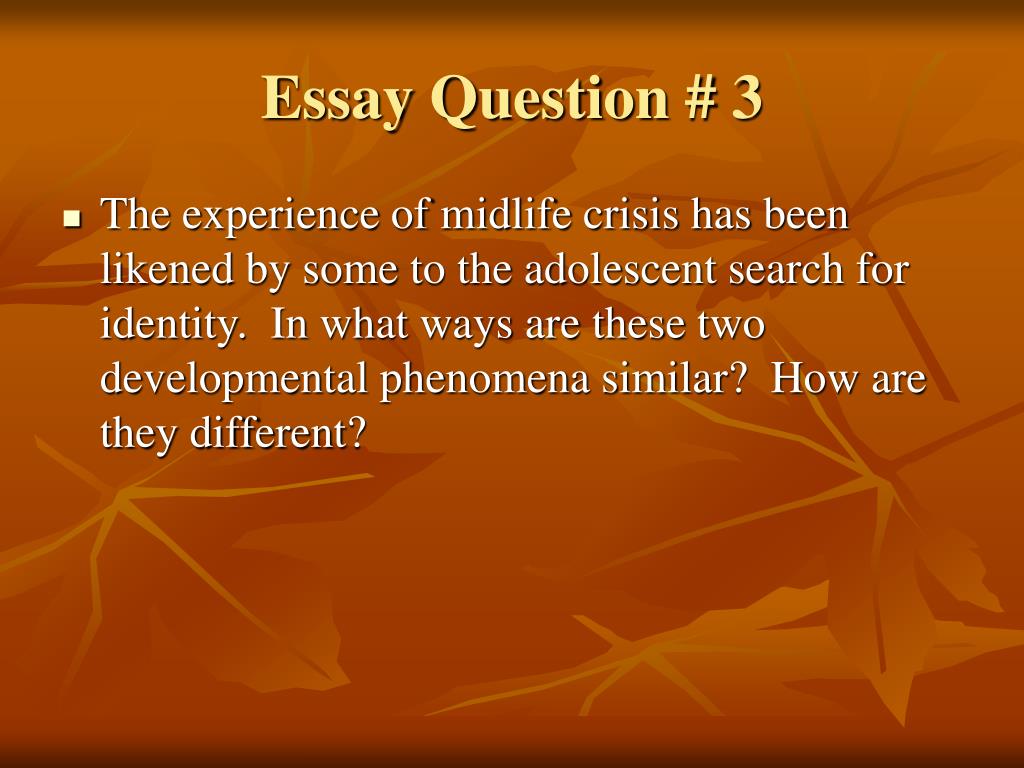 Essay Question # 3

▪ The experience of midlife crisis has been likened by some to the adolescent search for identity.  In what ways are these two developmental phenomena similar?  How are they different?